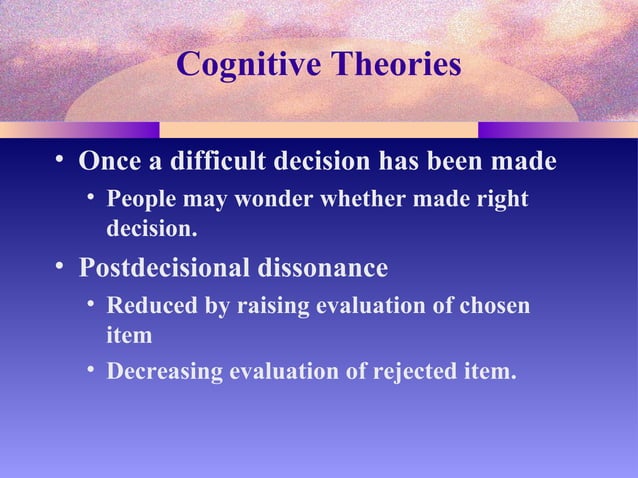 Cognitive Theories

• Once a difficult decision has been made
  • People may wonder whether made right decision.
• Postdecisional dissonance
  • Reduced by raising evaluation of chosen item
  • Decreasing evaluation of rejected item.